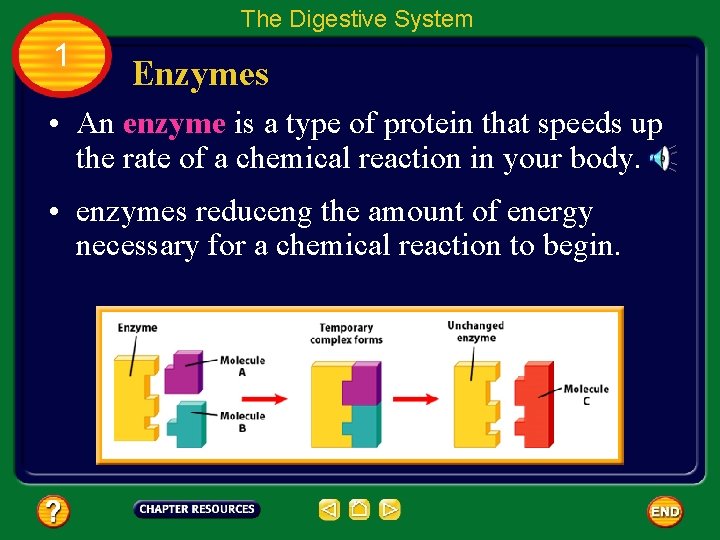 The Digestive System

1

Enzymes

• An enzyme is a type of protein that speeds up the rate of a chemical reaction in your body.

• enzymes reduceng the amount of energy necessary for a chemical reaction to begin.

Enzyme

Molecule A

Molecule B

Temporary complex forms

Unchanged enzyme

Molecule C

?

CHAPTER RESOURCES

END